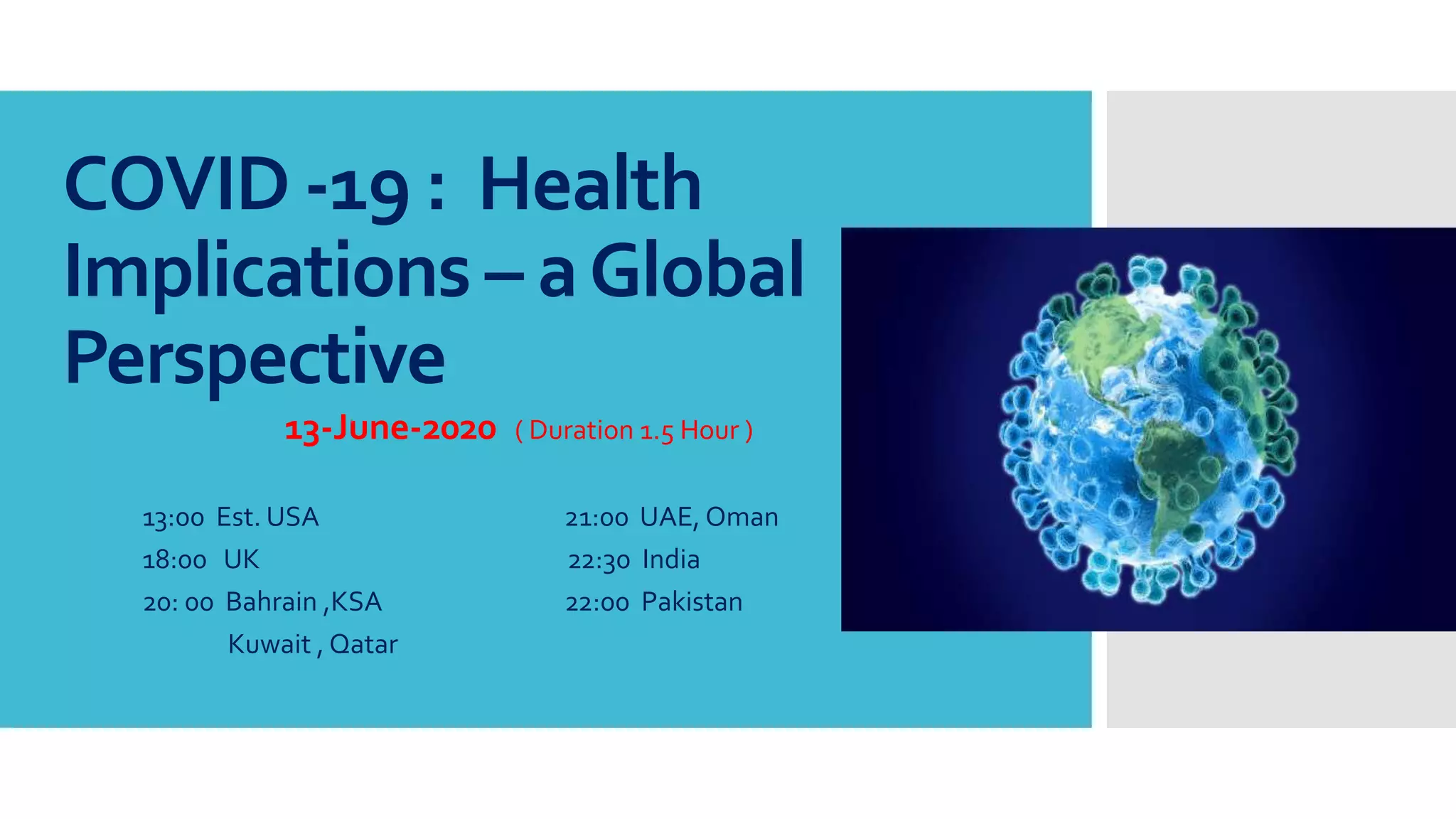 COVID -19 : Health Implications – a Global Perspective

13-June-2020 ( Duration 1.5 Hour )

13:00 Est. USA
18:00 UK
20: 00 Bahrain ,KSA
Kuwait , Qatar

21:00 UAE, Oman
22:30 India
22:00 Pakistan